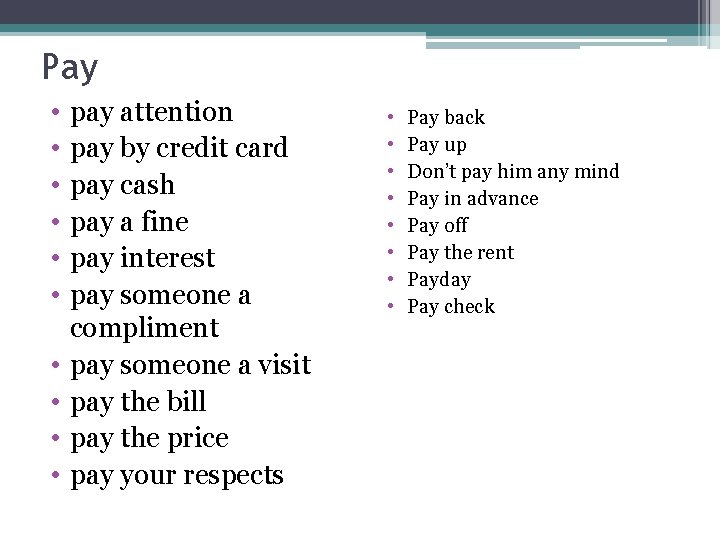 Pay

• pay attention
• pay by credit card
• pay cash
• pay a fine
• pay interest
• pay someone a compliment
• pay someone a visit
• pay the bill
• pay the price
• pay your respects

• Pay back
• Pay up
• Don't pay him any mind
• Pay in advance
• Pay off
• Pay the rent
• Payday
• Pay check